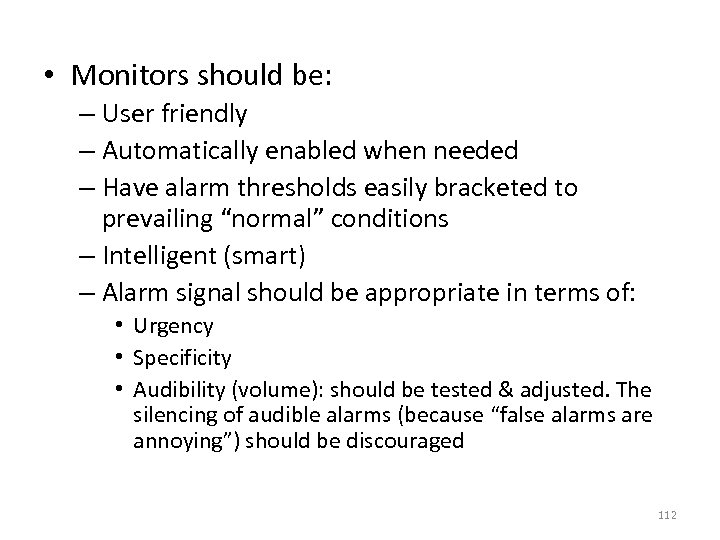 • Monitors should be:
– User friendly
– Automatically enabled when needed
– Have alarm thresholds easily bracketed to prevailing “normal” conditions
– Intelligent (smart)
– Alarm signal should be appropriate in terms of:
• Urgency
• Specificity
• Audibility (volume): should be tested & adjusted. The silencing of audible alarms (because “false alarms are annoying”) should be discouraged

112